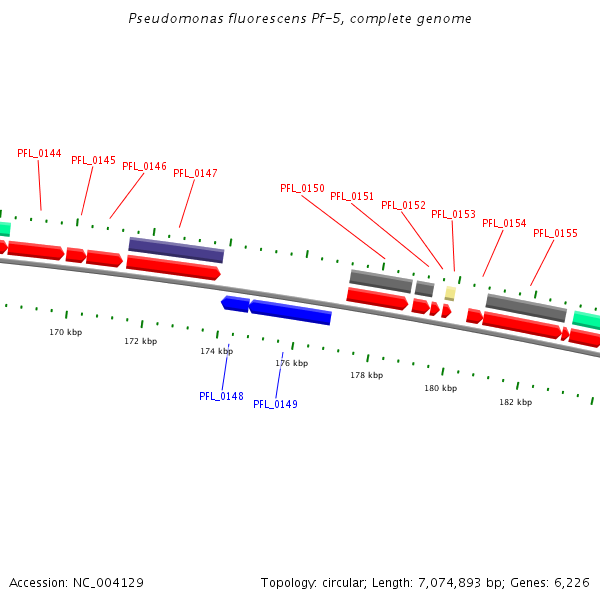 Pseudomonas fluorescens Pf-5, complete genome

PFL_0144
PFL_0145
PFL_0146
PFL_0147
PFL_0150
PFL_0151
PFL_0152
PFL_0153
PFL_0154
PFL_0155

170 kbp
172 kbp
174 kbp
176 kbp
178 kbp
180 kbp
182 kbp

PFL_0148
PFL_0149

Accession: NC_004129

Topology: circular; Length: 7,074,893 bp; Genes: 6,226